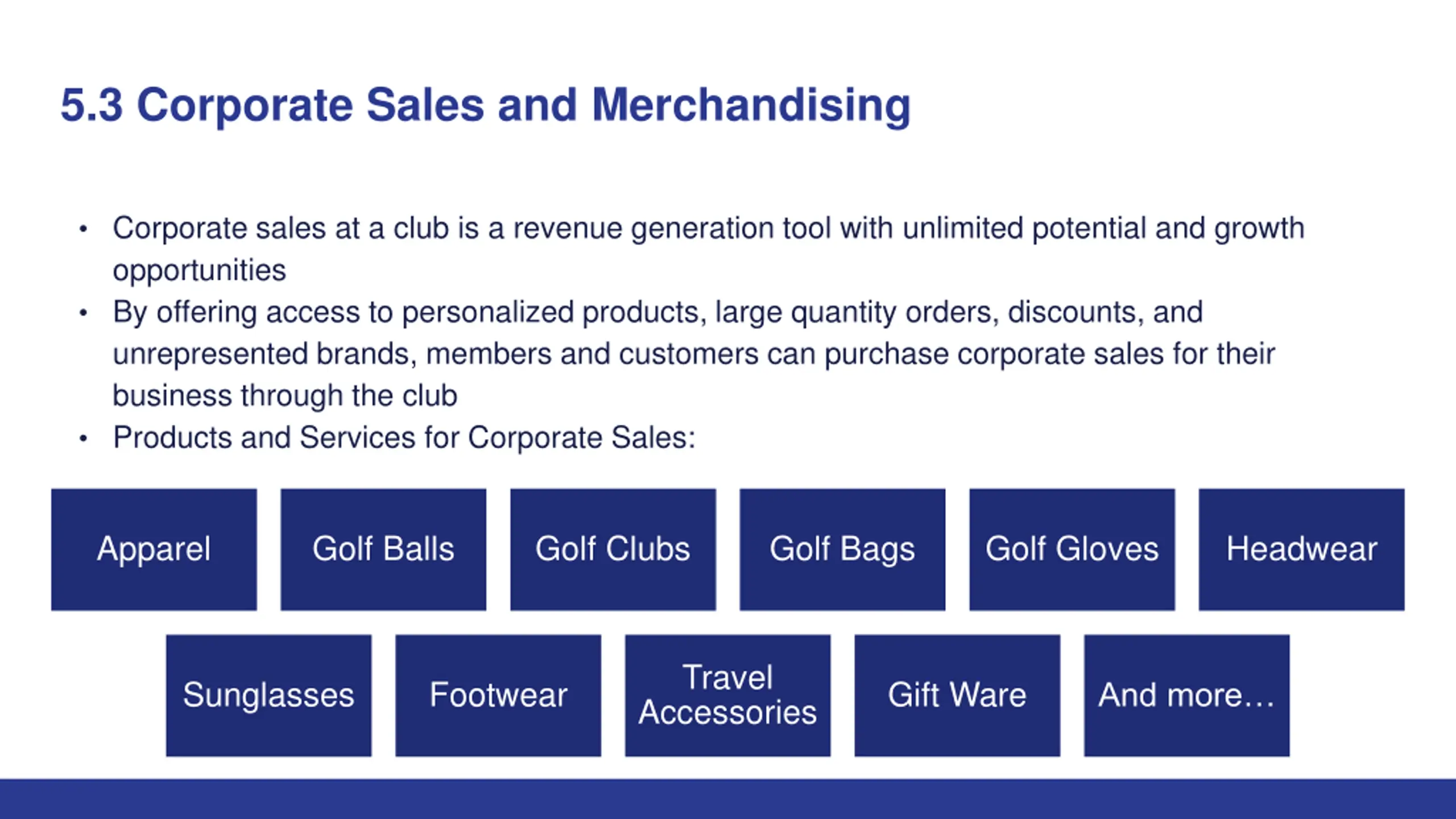 5.3 Corporate Sales and Merchandising

• Corporate sales at a club is a revenue generation tool with unlimited potential and growth opportunities
• By offering access to personalized products, large quantity orders, discounts, and unrepresented brands, members and customers can purchase corporate sales for their business through the club
• Products and Services for Corporate Sales:

Apparel

Golf Balls

Golf Clubs

Golf Bags

Golf Gloves

Headwear

Sunglasses

Footwear

Travel Accessories

Gift Ware

And more…